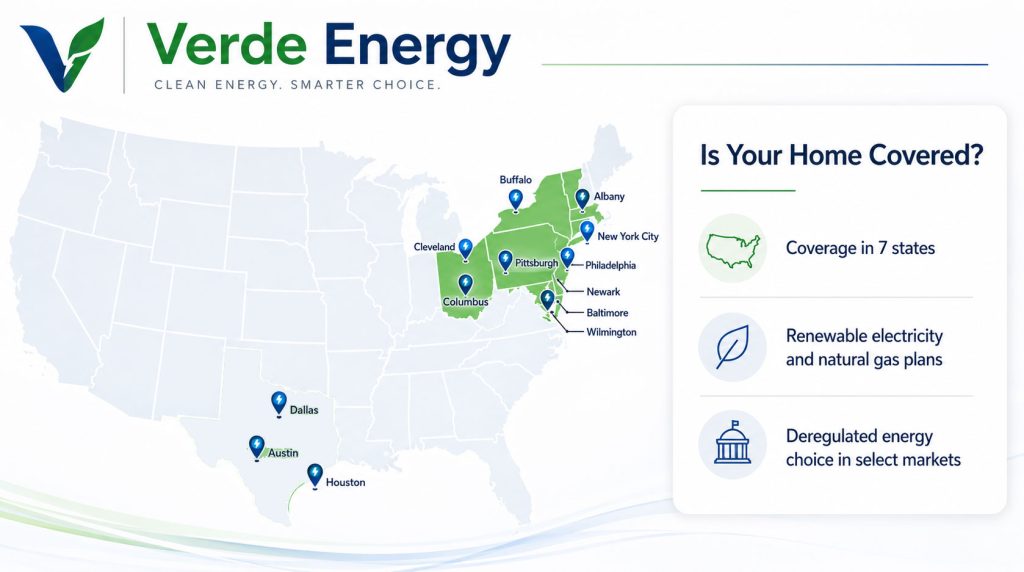 Verde Energy
CLEAN ENERGY. SMARTER CHOICE.

Buffalo
Albany
New York City
Cleveland
Pittsburgh
Philadelphia
Columbus
Newark
Baltimore
Wilmington
Dallas
Austin
Houston

Is Your Home Covered?

Coverage in 7 states

Renewable electricity and natural gas plans

Deregulated energy choice in select markets